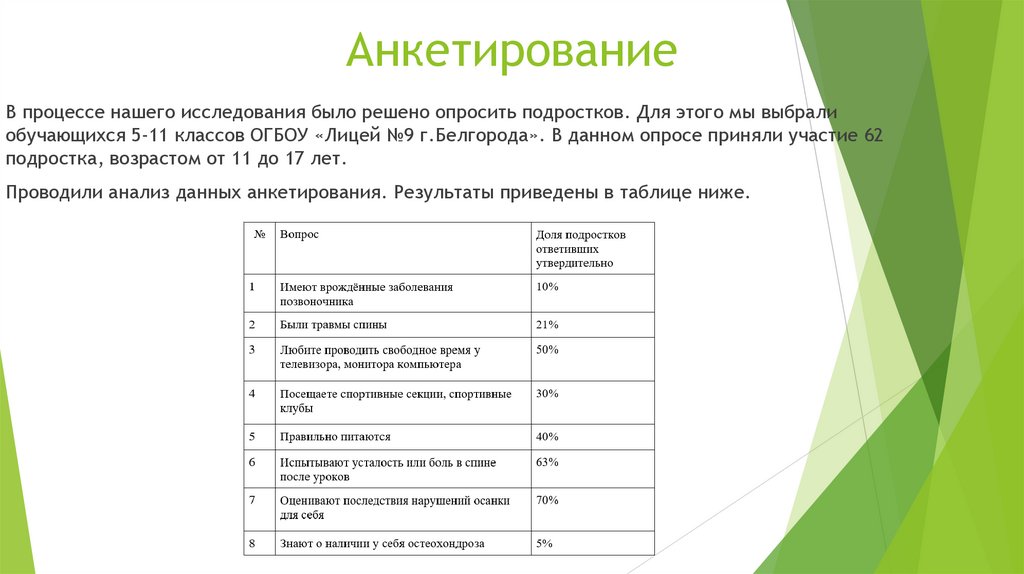 Анкетирование

В процессе нашего исследования было решено опросить подростков. Для этого мы выбрали обучающихся 5-11 классов ОГБОУ «Лицей №9 г.Белгорода». В данном опросе приняли участие 62 подростка, возрастом от 11 до 17 лет.

Проводили анализ данных анкетирования. Результаты приведены в таблице ниже.

| № | Вопрос | Доля подростков ответивших утвердительно |
|---|---|---|
| 1 | Имеют врождённые заболевания позвоночника | 10% |
| 2 | Были травмы спины | 21% |
| 3 | Любите проводить свободное время у телевизора, монитора компьютера | 50% |
| 4 | Посещаете спортивные секции, спортивные клубы | 30% |
| 5 | Правильно питаются | 40% |
| 6 | Испытывают усталость или боль в спине после уроков | 63% |
| 7 | Оценивают последствия нарушений осанки для себя | 70% |
| 8 | Знают о наличии у себя остеохондроза | 5% |